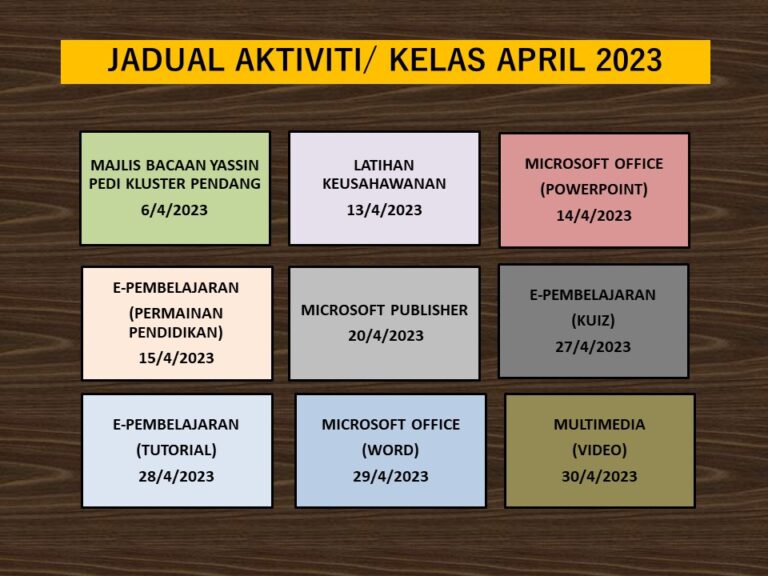 JADUAL AKTIVITI/ KELAS APRIL 2023

MAJLIS BACAAN YASSIN PEDI KLUSTER PENDANG
6/4/2023

LATIHAN KEUSAHAWANAN
13/4/2023

MICROSOFT OFFICE
(POWERPOINT)
14/4/2023

E-PEMBELAJARAN
(PERMAINAN PENDIDIKAN)
15/4/2023

MICROSOFT PUBLISHER
20/4/2023

E-PEMBELAJARAN
(KUIZ)
27/4/2023

E-PEMBELAJARAN
(TUTORIAL)
28/4/2023

MICROSOFT OFFICE
(WORD)
29/4/2023

MULTIMEDIA
(VIDEO)
30/4/2023